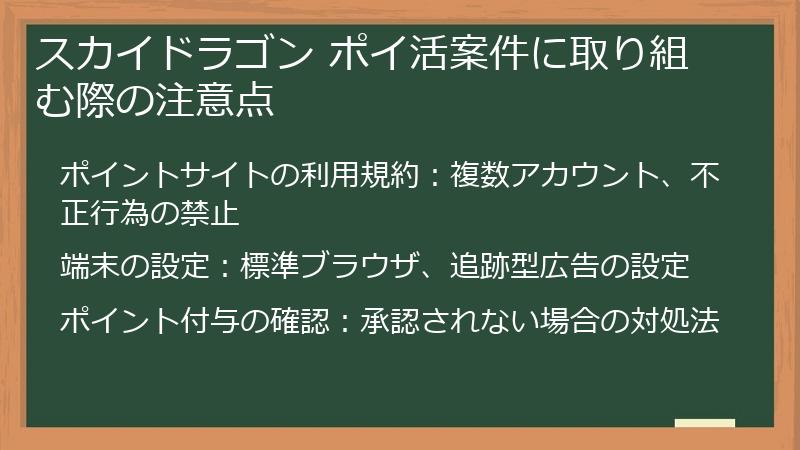 スカイドラゴン ポイ活案件に取り組む際の注意点

ポイントサイトの利用規約：複数アカウント、不正行為の禁止

端末の設定：標準ブラウザ、追跡型広告の設定

ポイント付与の確認：承認されない場合の対処法